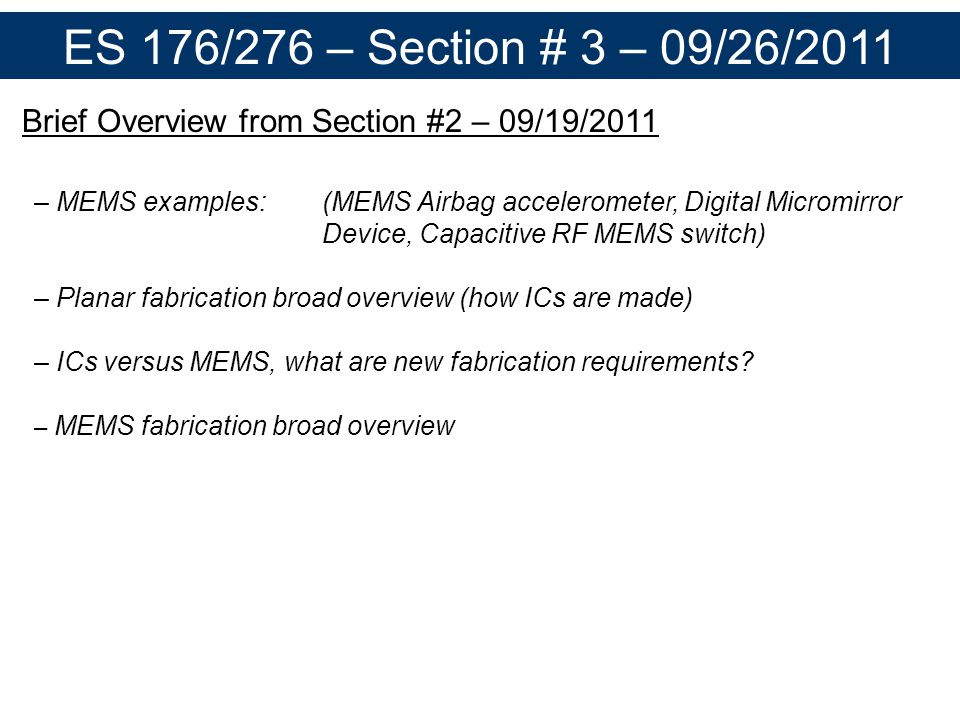 ES 176/276 – Section # 3 – 09/26/2011

Brief Overview from Section #2 – 09/19/2011

– MEMS examples: (MEMS Airbag accelerometer, Digital Micromirror Device, Capacitive RF MEMS switch)

– Planar fabrication broad overview (how ICs are made)

– ICs versus MEMS, what are new fabrication requirements?

– MEMS fabrication broad overview